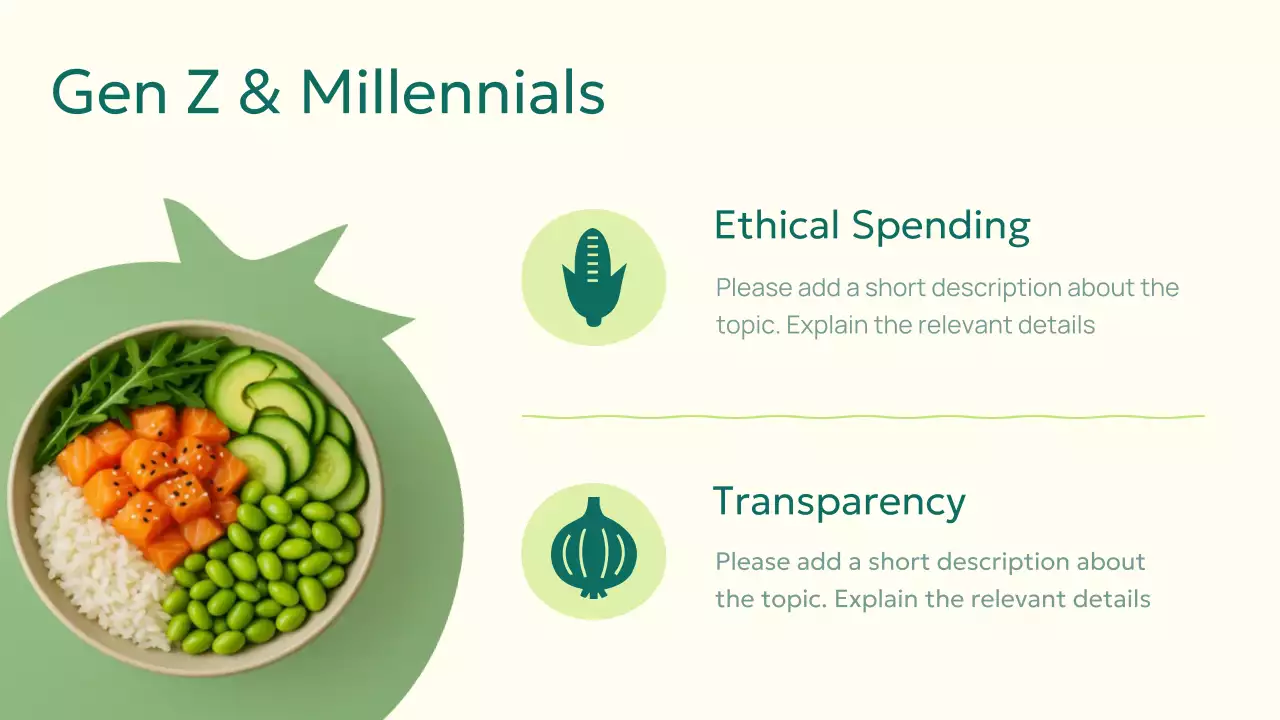 Gen Z & Millennials

Ethical Spending

Please add a short description about the topic. Explain the relevant details

Transparency

Please add a short description about the topic. Explain the relevant details